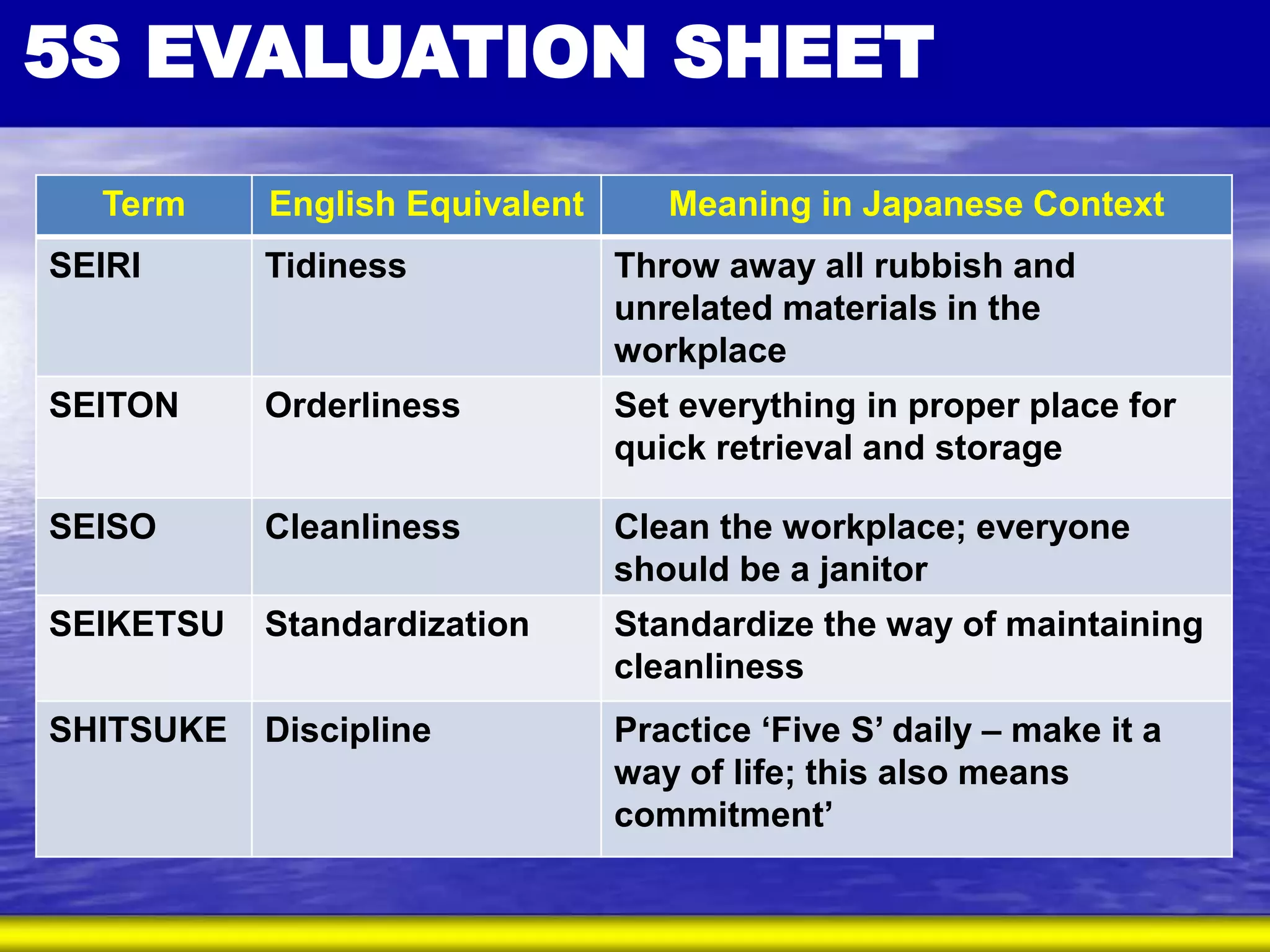 5S EVALUATION SHEET

| Term | English Equivalent | Meaning in Japanese Context |
|---|---|---|
| SEIRI | Tidiness | Throw away all rubbish and unrelated materials in the workplace |
| SEITON | Orderliness | Set everything in proper place for quick retrieval and storage |
| SEISO | Cleanliness | Clean the workplace; everyone should be a janitor |
| SEIKETSU | Standardization | Standardize the way of maintaining cleanliness |
| SHITSUKE | Discipline | Practice ‘Five S’ daily – make it a way of life; this also means commitment’ |